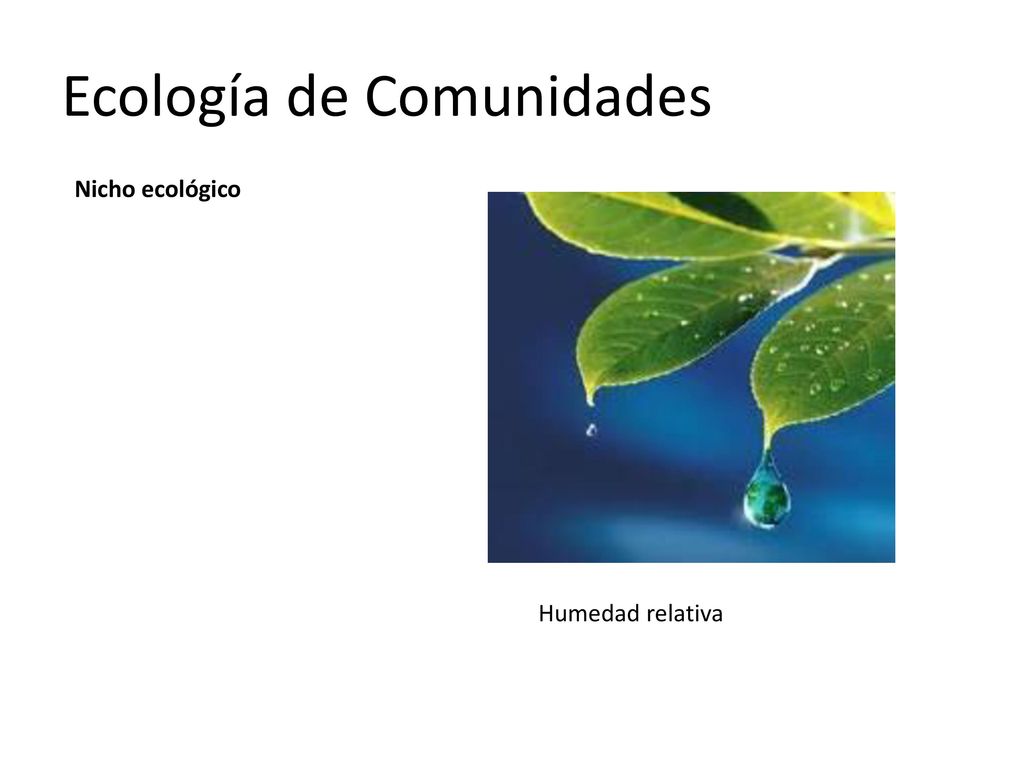 Ecología de Comunidades

Nicho ecológico

Humedad relativa